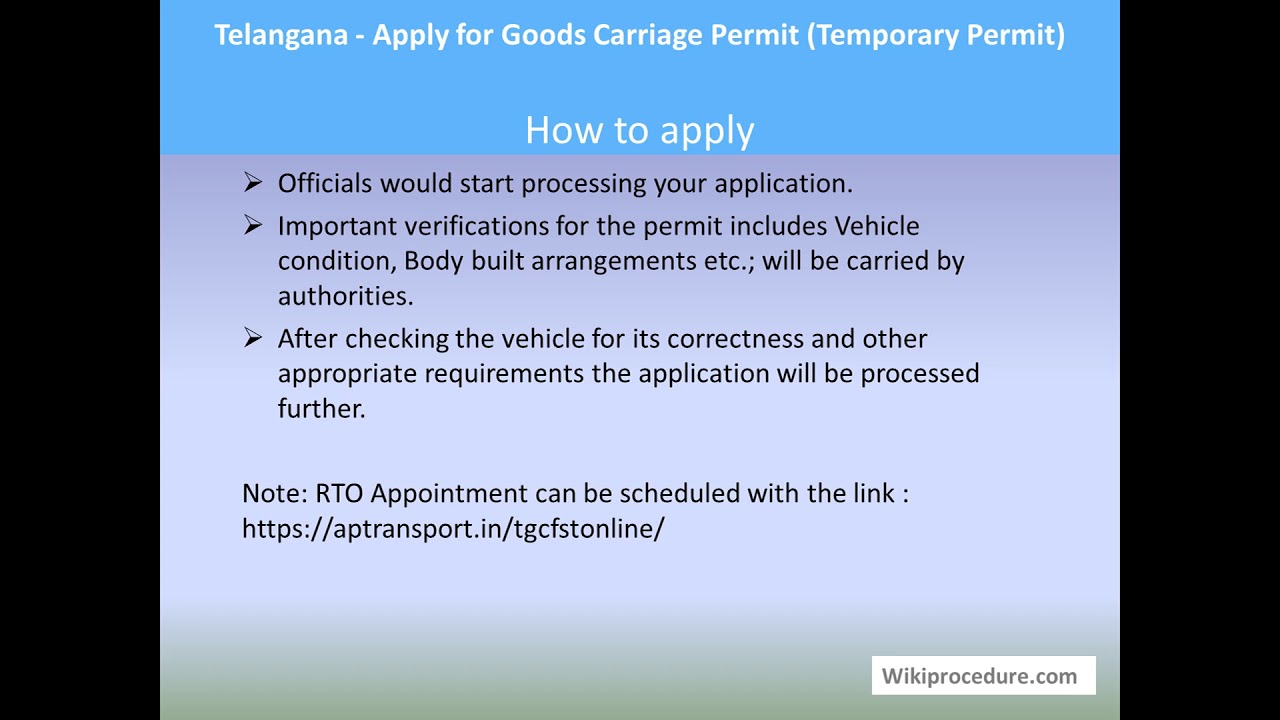 Telangana - Apply for Goods Carriage Permit (Temporary Permit)

How to apply

➢ Officials would start processing your application.

➢ Important verifications for the permit includes Vehicle condition, Body built arrangements etc.; will be carried by authorities.

➢ After checking the vehicle for its correctness and other appropriate requirements the application will be processed further.

Note: RTO Appointment can be scheduled with the link : https://aptransport.in/tgcfstonline/

Wikiprocedure.com